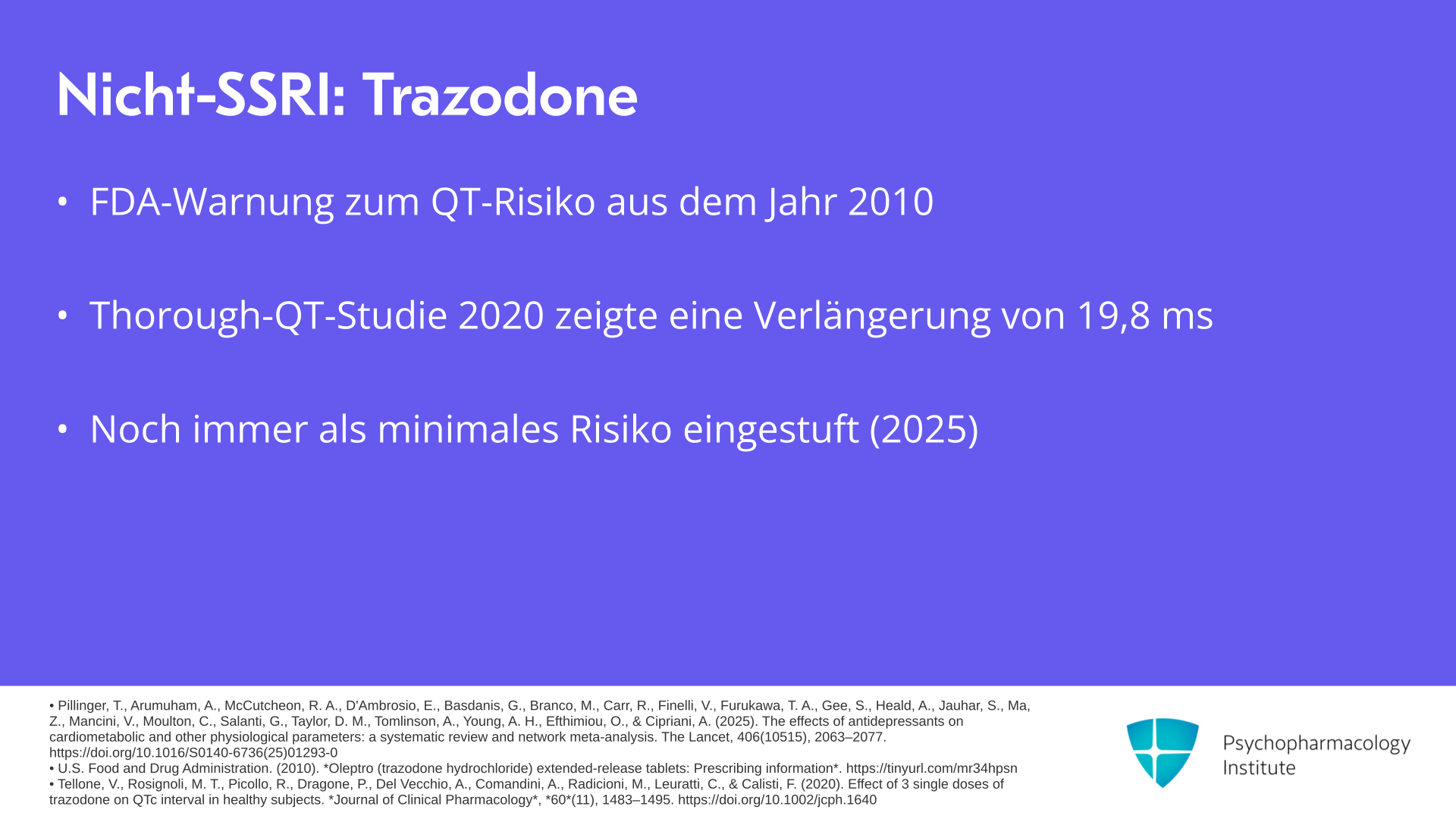 Nicht-SSRI: Trazodone

• FDA-Warnung zum QT-Risiko aus dem Jahr 2010

• Thorough-QT-Studie 2020 zeigte eine Verlängerung von 19,8 ms

• Noch immer als minimales Risiko eingestuft (2025)

• Pillinger, T., Arumuham, A., McCutcheon, R. A., D'Ambrosio, E., Basdanis, G., Branco, M., Carr, R., Finelli, V., Furukawa, T. A., Gee, S., Heald, A., Jauhar, S., Ma, Z., Mancini, V., Moulton, C., Salanti, G., Taylor, D. M., Tomlinson, A., Young, A. H., Efthimiou, O., & Cipriani, A. (2025). The effects of antidepressants on cardiometabolic and other physiological parameters: a systematic review and network meta-analysis. The Lancet, 406(10515), 2063–2077. https://doi.org/10.1016/S0140-6736(25)01293-0
• U.S. Food and Drug Administration. (2010). *Oleptro (trazodone hydrochloride) extended-release tablets: Prescribing information*. https://tinyurl.com/mr34hpsn
• Tellone, V., Rosignoli, M. T., Picollo, R., Dragone, P., Del Vecchio, A., Comandini, A., Radicioni, M., Leuratti, C., & Calisti, F. (2020). Effect of 3 single doses of trazodone on QTc interval in healthy subjects. *Journal of Clinical Pharmacology*, *60*(11), 1483–1495. https://doi.org/10.1002/jcph.1640

Psychopharmacology
Institute